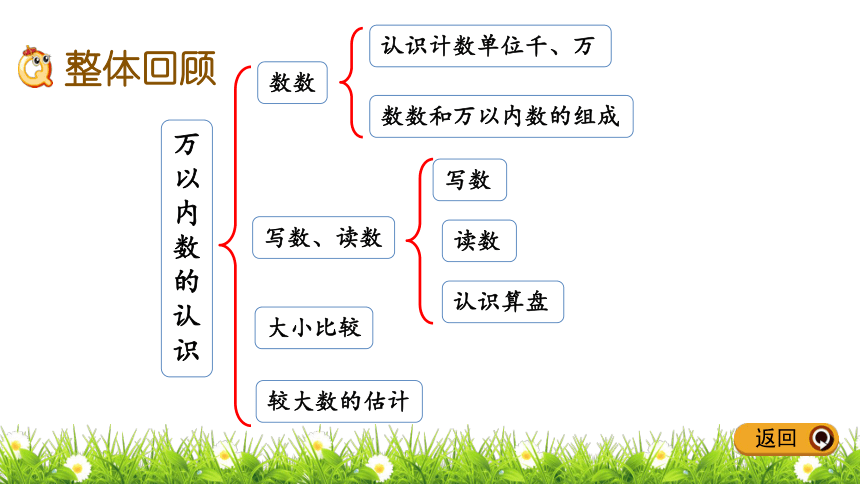 整体回顾

万以内数的认识

数数

认识计数单位千、万

数数和万以内数的组成

写数、读数

写数

读数

认识算盘

大小比较

较大数的估计

返回